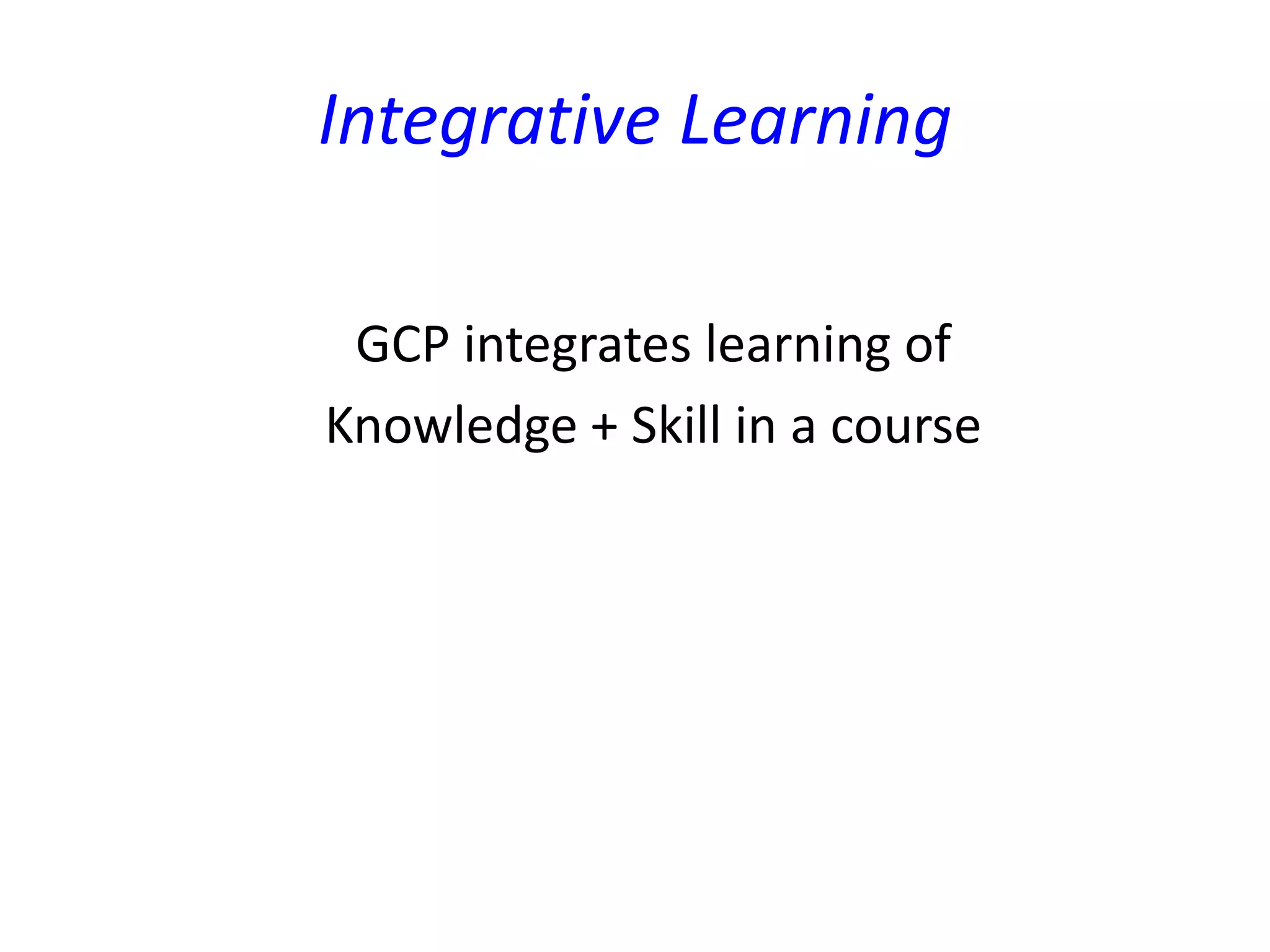 Integrative Learning

GCP integrates learning of Knowledge + Skill in a course